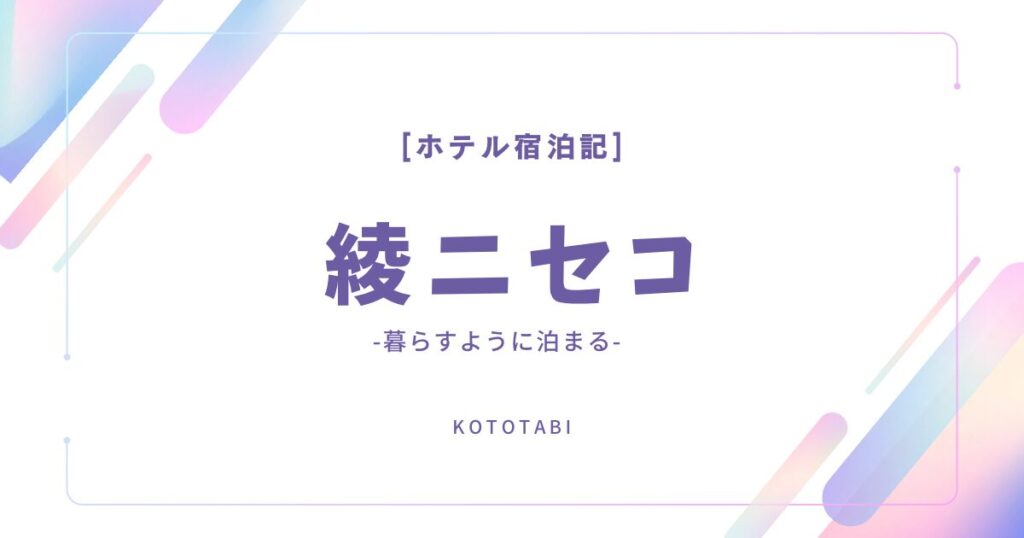 [ホテル宿泊記]

綾ニセコ

-暮らすように泊まる-

KOTOTABI